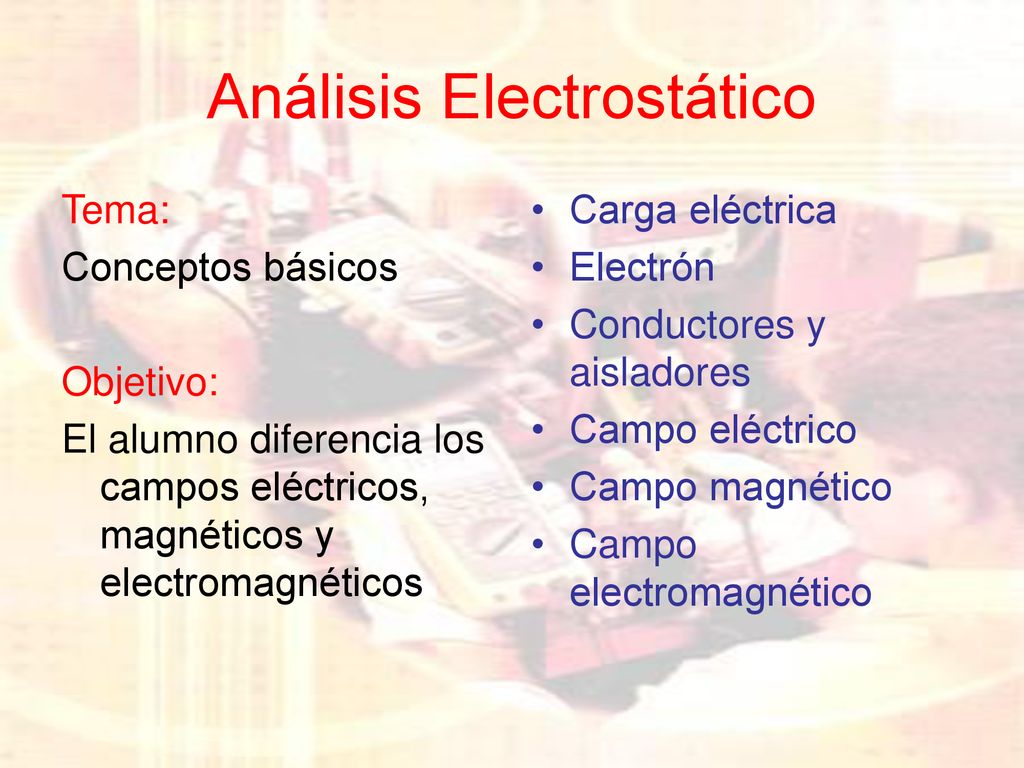 Análisis Electrostático

Tema:

Conceptos básicos

Objetivo:

El alumno diferencia los campos eléctricos, magnéticos y electromagnéticos

• Carga eléctrica
• Electrón
• Conductores y aisladores
• Campo eléctrico
• Campo magnético
• Campo electromagnético